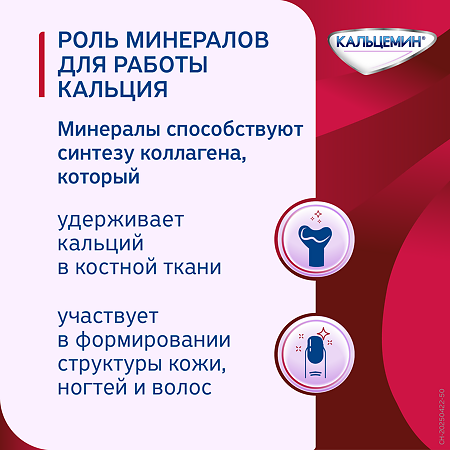 РОЛЬ МИНЕРАЛОВ ДЛЯ РАБОТЫ КАЛЬЦИЯ

КАЛЬЦЕМИН®

Минералы способствуют синтезу коллагена, который

удерживает кальций в костной ткани

участвует в формировании структуры кожи, ногтей и волос

CH-20250422-50